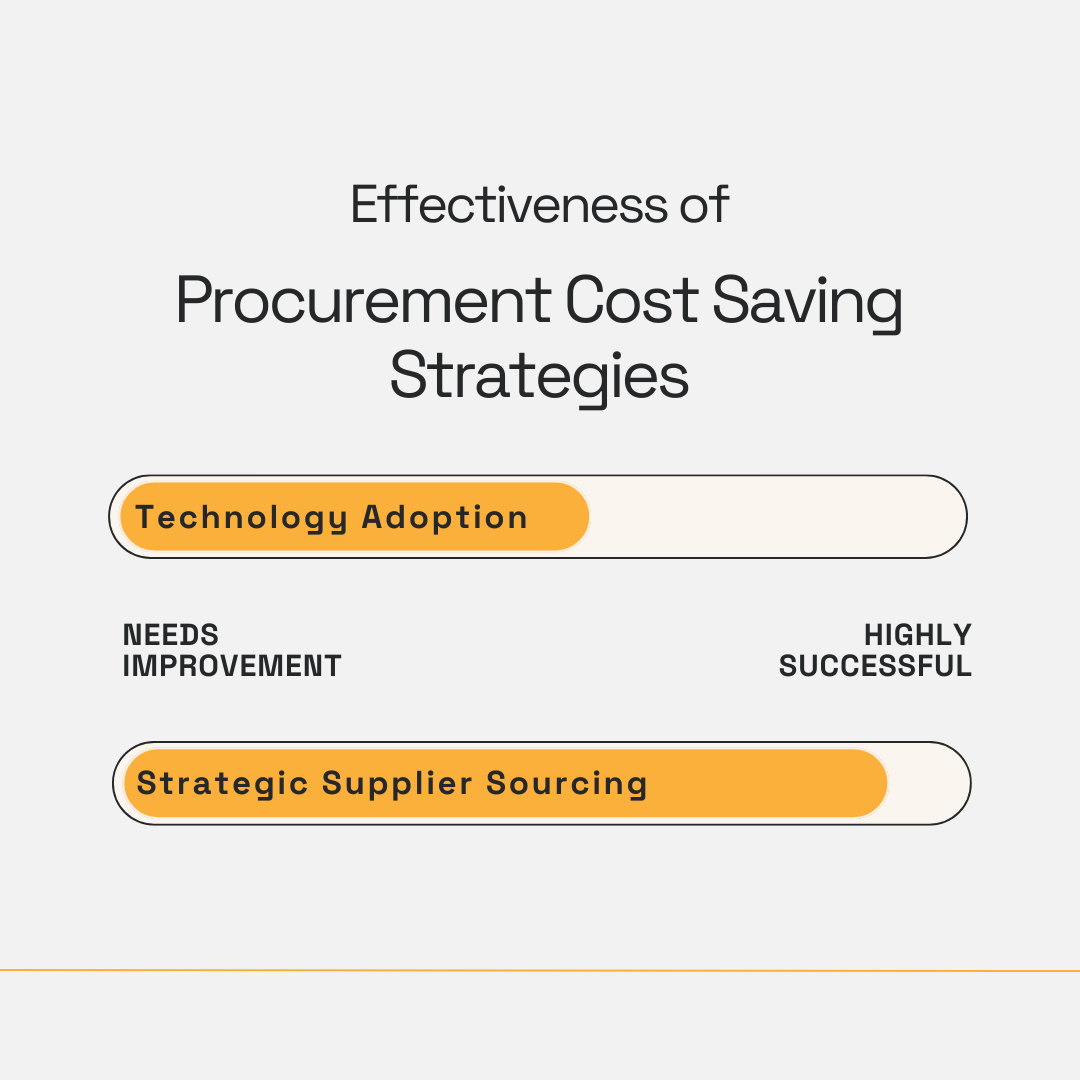 Effectiveness of

Procurement Cost Saving Strategies

Technology Adoption

NEEDS IMPROVEMENT

HIGHLY SUCCESSFUL

Strategic Supplier Sourcing